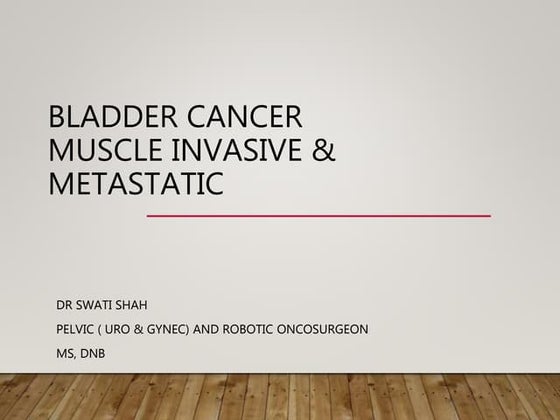 BLADDER CANCER MUSCLE INVASIVE & METASTATIC

DR SWATI SHAH

PELVIC ( URO & GYNEC) AND ROBOTIC ONCOSURGEON

MS, DNB